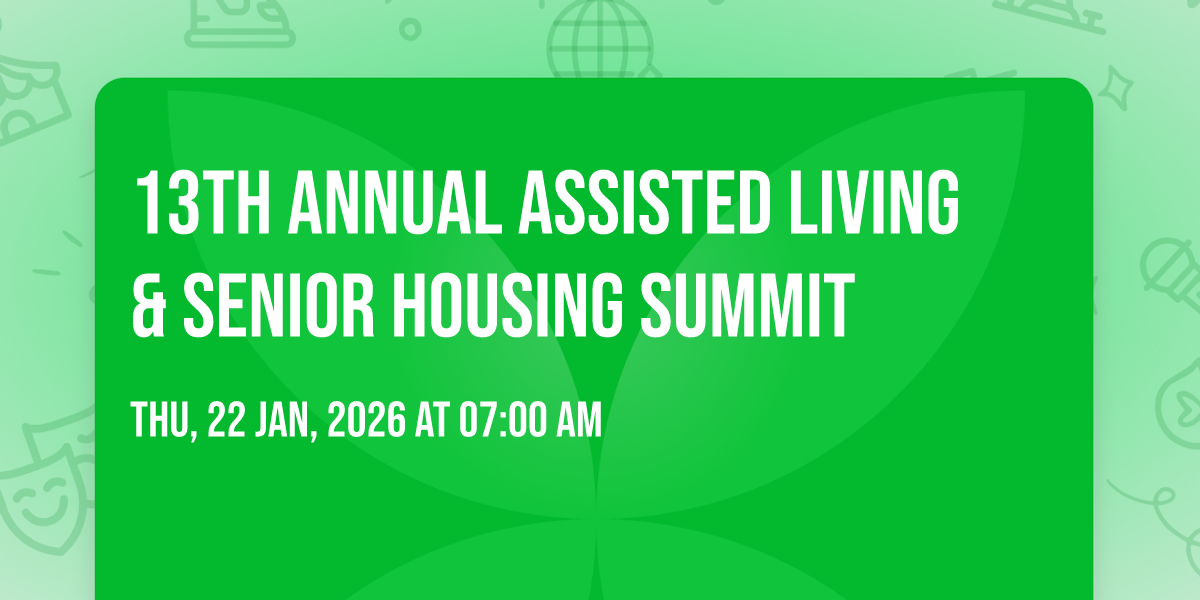 13TH ANNUAL ASSISTED LIVING & SENIOR HOUSING SUMMIT

THU, 22 JAN, 2026 AT 07:00 AM